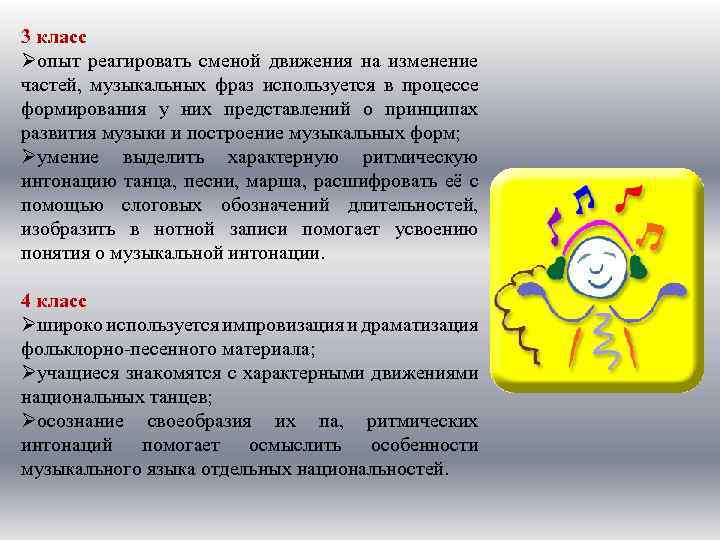 3 класс
➢опыт реагировать сменой движения на изменение частей, музыкальных фраз используется в процессе формирования у них представлений о принципах развития музыки и построение музыкальных форм;
➢умение выделить характерную ритмическую интонацию танца, песни, марша, расшифровать её с помощью слоговых обозначений длительностей, изобразить в нотной записи помогает усвоению понятия о музыкальной интонации.

4 класс
➢широко используется импровизация и драматизация фольклорно-песенного материала;
➢учащиеся знакомятся с характерными движениями национальных танцев;
➢осознание своеобразия их па, ритмических интонаций помогает осмыслить особенности музыкального языка отдельных национальностей.